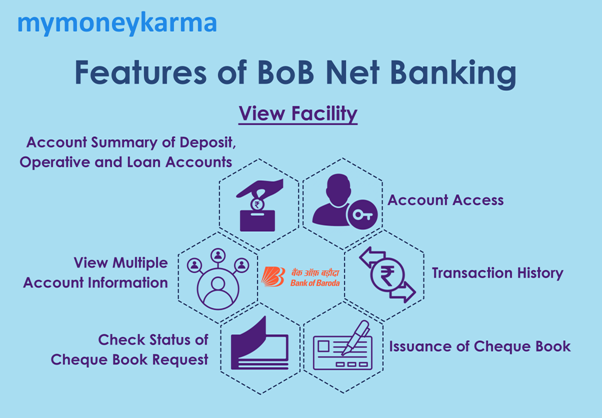 mymoneykarma

Features of BoB Net Banking

View Facility

Account Summary of Deposit, Operative and Loan Accounts

Account Access

View Multiple Account Information

बैंक ऑफ़ बड़ौदा
Bank of Baroda

Transaction History

Check Status of Cheque Book Request

Issuance of Cheque Book